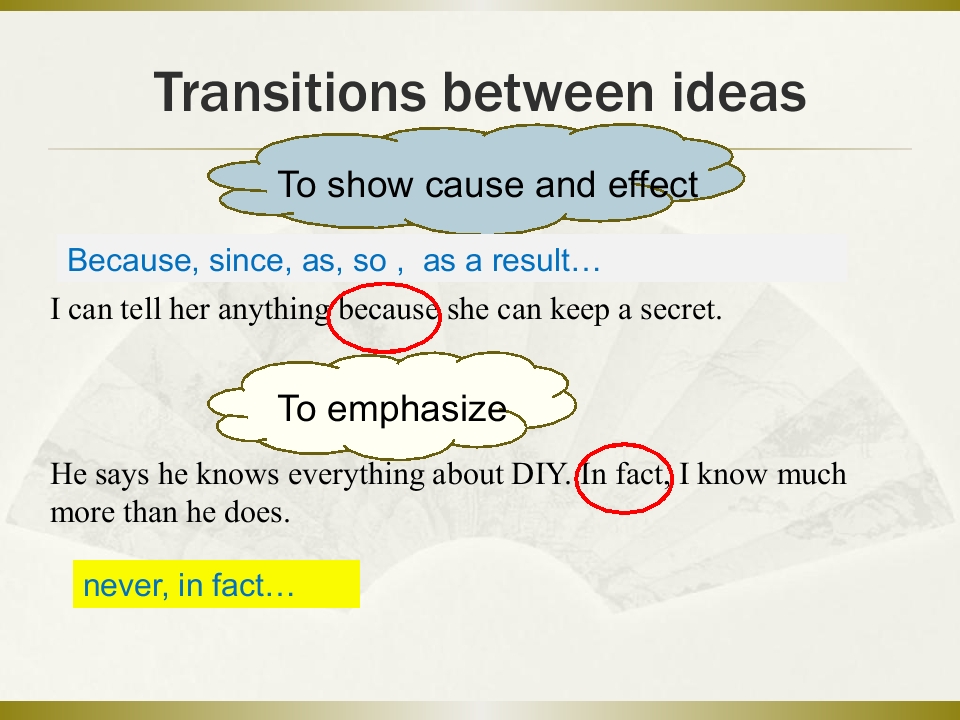 Transitions between ideas

To show cause and effect

Because, since, as, so , as a result…

I can tell her anything because she can keep a secret.

To emphasize

He says he knows everything about DIY. In fact, I know much more than he does.

never, in fact…